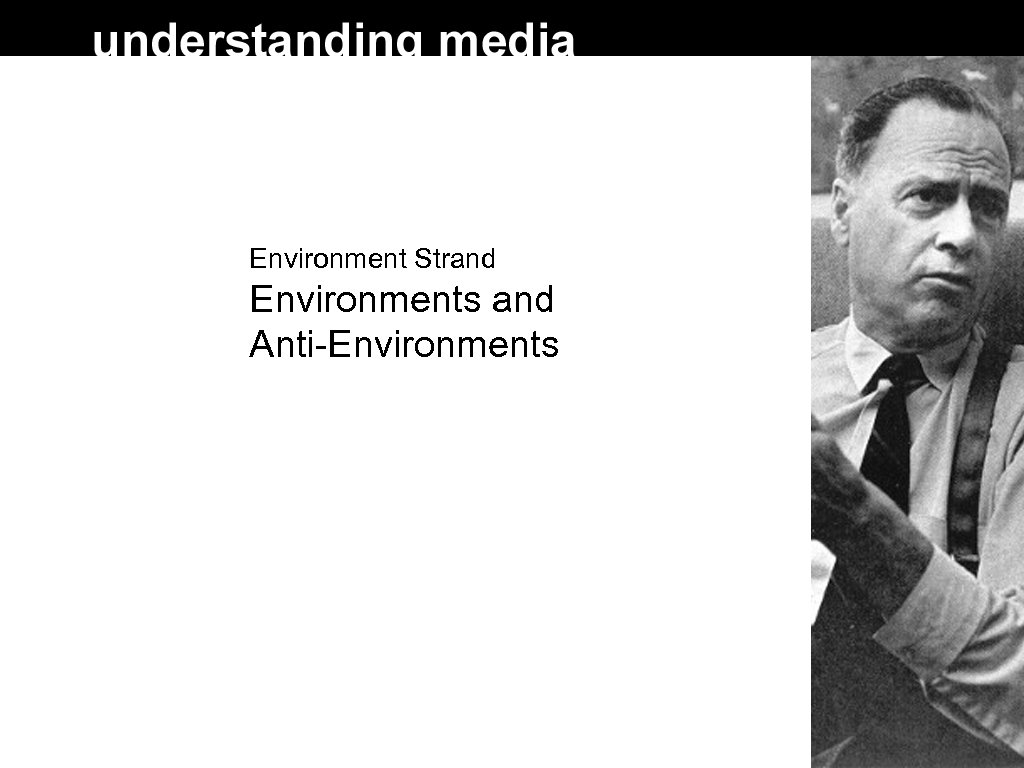 understanding media

Environment Strand

Environments and Anti-Environments